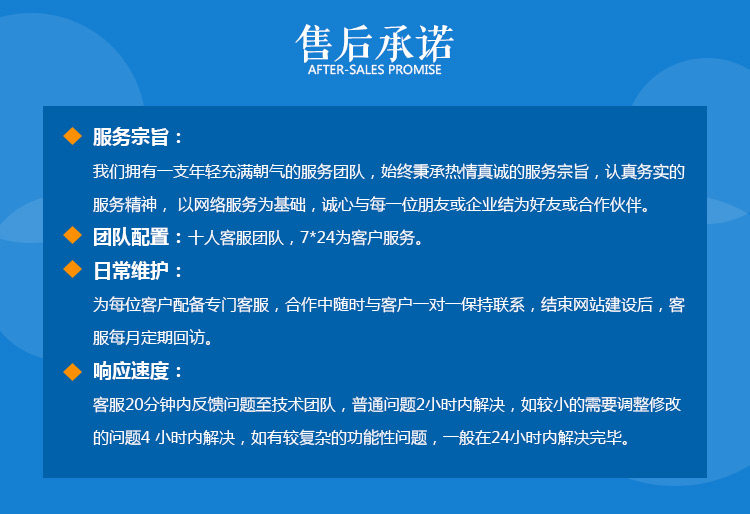 售后承诺
AFTER-SALES PROMISE

服务宗旨：
我们拥有一支年轻充满朝气的服务团队，始终秉承热情真诚的服务宗旨，认真务实的服务精神， 以网络服务为基础，诚心与每一位朋友或企业结为好友或合作伙伴。

团队配置：十人客服团队，7*24为客户服务。

日常维护：
为每位客户配备专门客服，合作中随时与客户一对一保持联系，结束网站建设后，客服每月定期回访。

响应速度：
客服20分钟内反馈问题至技术团队，普通问题2小时内解决，如较小的需要调整修改的问题4 小时内解决，如有较复杂的功能性问题，一般在24小时内解决完毕。